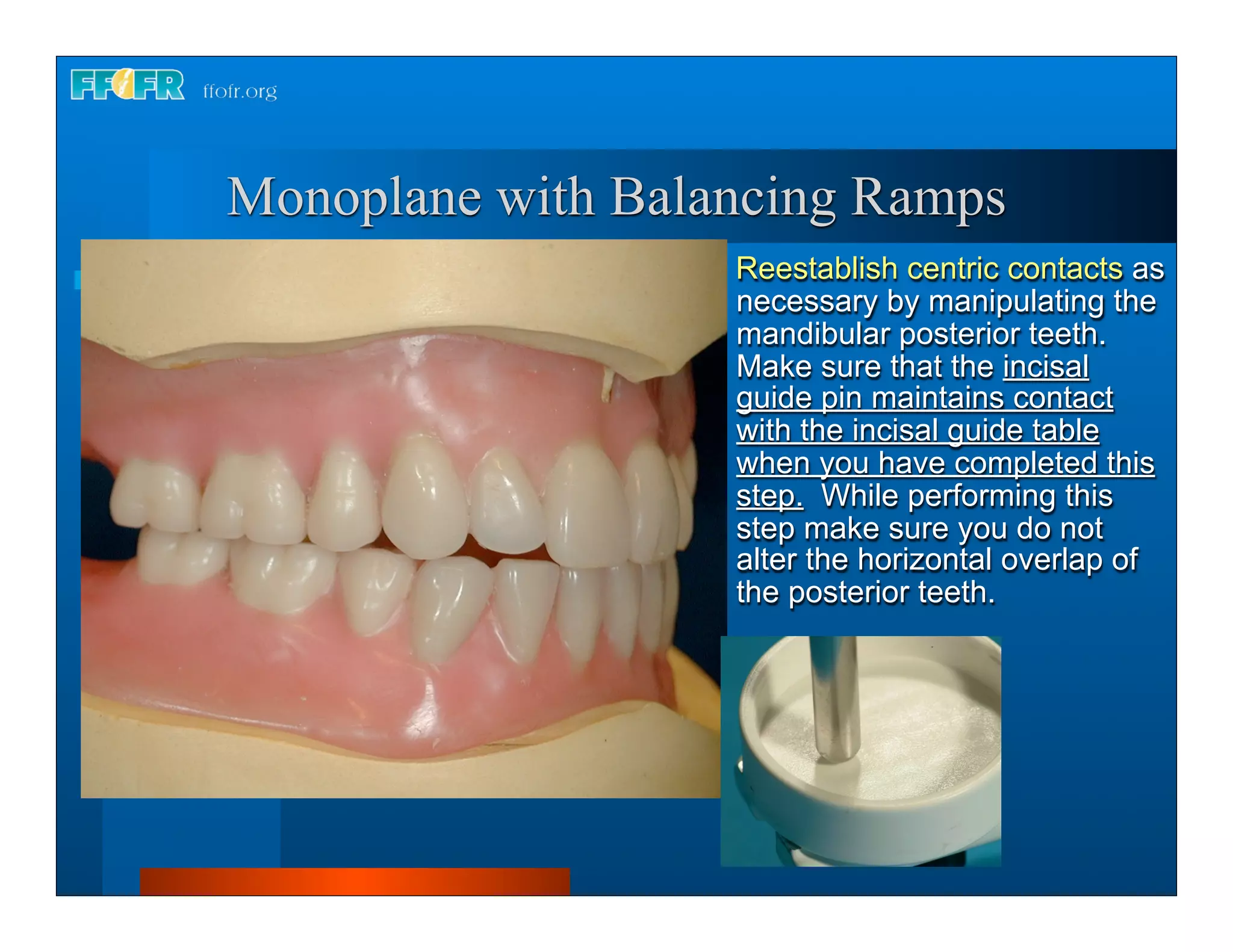 FFOFR ffofr.org

Monoplane with Balancing Ramps

Reestablish centric contacts as necessary by manipulating the mandibular posterior teeth. Make sure that the incisal guide pin maintains contact with the incisal guide table when you have completed this step. While performing this step make sure you do not alter the horizontal overlap of the posterior teeth.